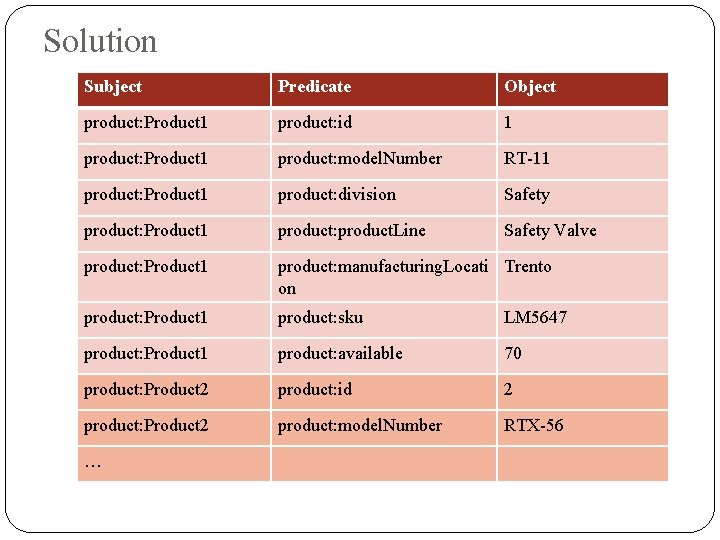 Solution

| Subject | Predicate | Object |
|---|---|---|
| product:Product1 | product:id | 1 |
| product:Product1 | product:modelNumber | RT-11 |
| product:Product1 | product:division | Safety |
| product:Product1 | product:productLine | Safety Valve |
| product:Product1 | product:manufacturingLocation | Trento |
| product:Product1 | product:sku | LM5647 |
| product:Product1 | product:available | 70 |
| product:Product2 | product:id | 2 |
| product:Product2 | product:modelNumber | RTX-56 |
| … | | |